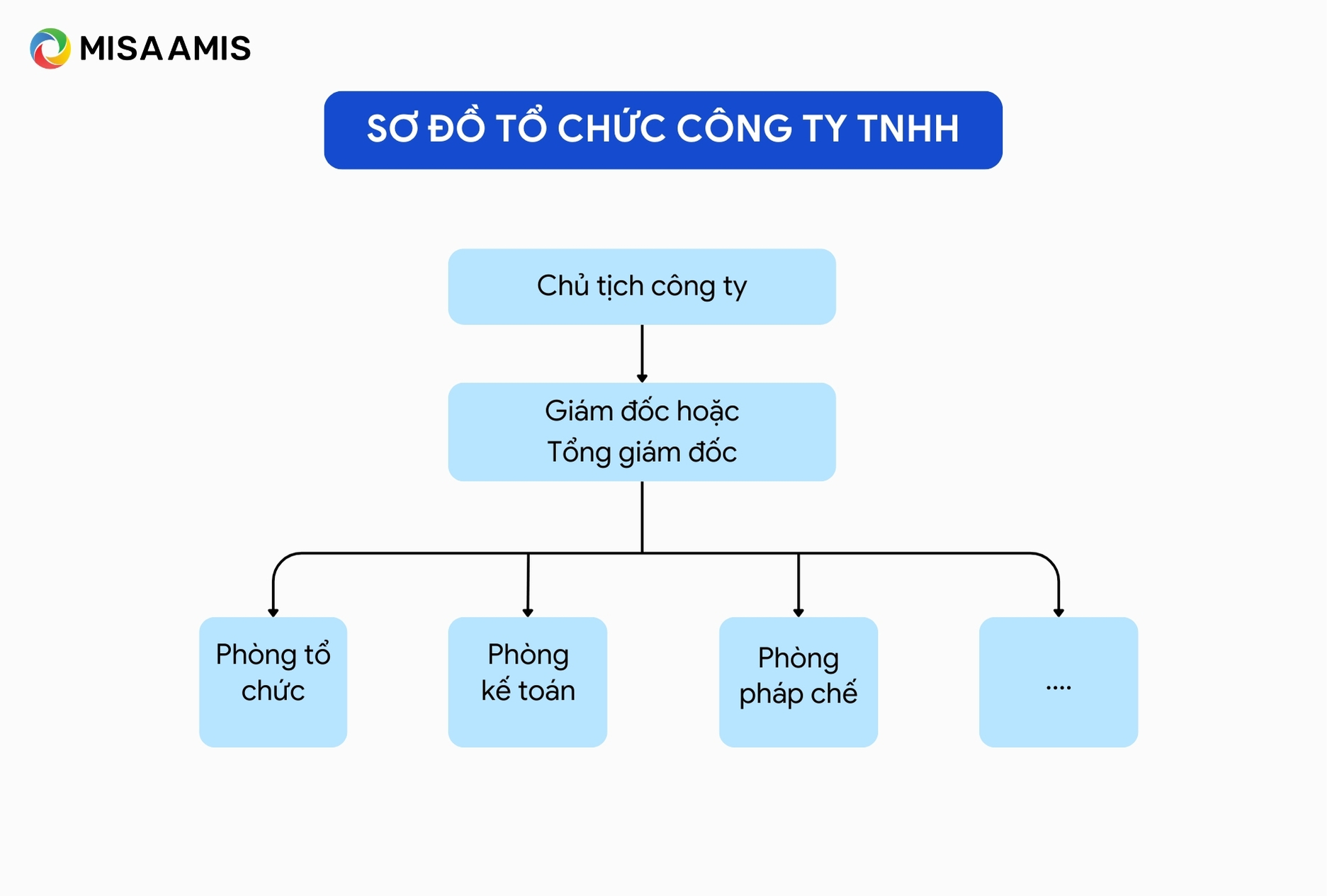 MISA AMIS

SƠ ĐỒ TỔ CHỨC CÔNG TY TNHH

Chủ tịch công ty

Giám đốc hoặc
Tổng giám đốc

Phòng tổ chức

Phòng kế toán

Phòng pháp chế

....